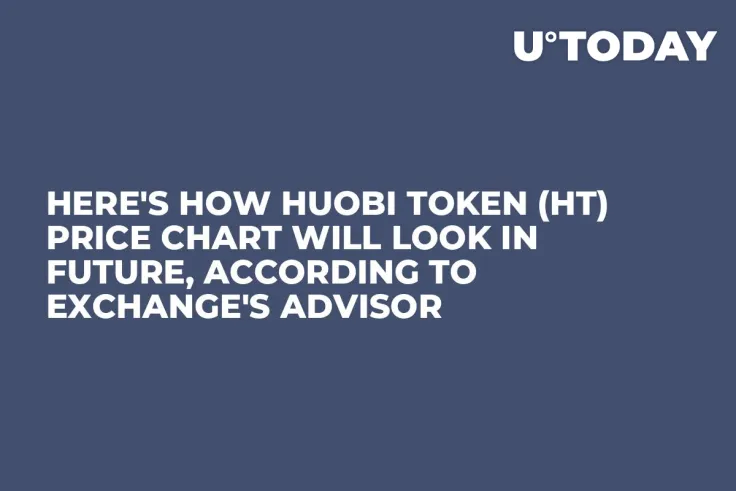 U°TODAY

HERE'S HOW HUOBI TOKEN (HT) PRICE CHART WILL LOOK IN FUTURE, ACCORDING TO EXCHANGE'S ADVISOR